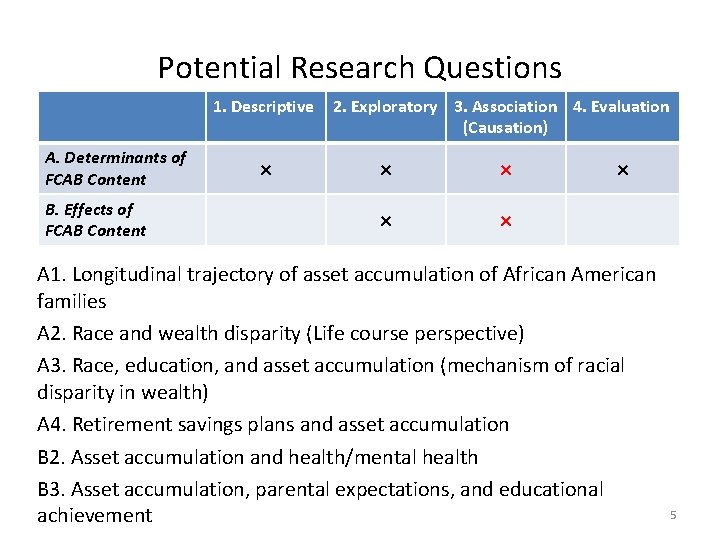 Potential Research Questions

| | 1. Descriptive | 2. Exploratory | 3. Association (Causation) | 4. Evaluation |
|---|---|---|---|---|
| A. Determinants of FCAB Content | × | × | × | × |
| B. Effects of FCAB Content | | × | × | |

A1. Longitudinal trajectory of asset accumulation of African American families

A2. Race and wealth disparity (Life course perspective)

A3. Race, education, and asset accumulation (mechanism of racial disparity in wealth)

A4. Retirement savings plans and asset accumulation

B2. Asset accumulation and health/mental health

B3. Asset accumulation, parental expectations, and educational achievement

5